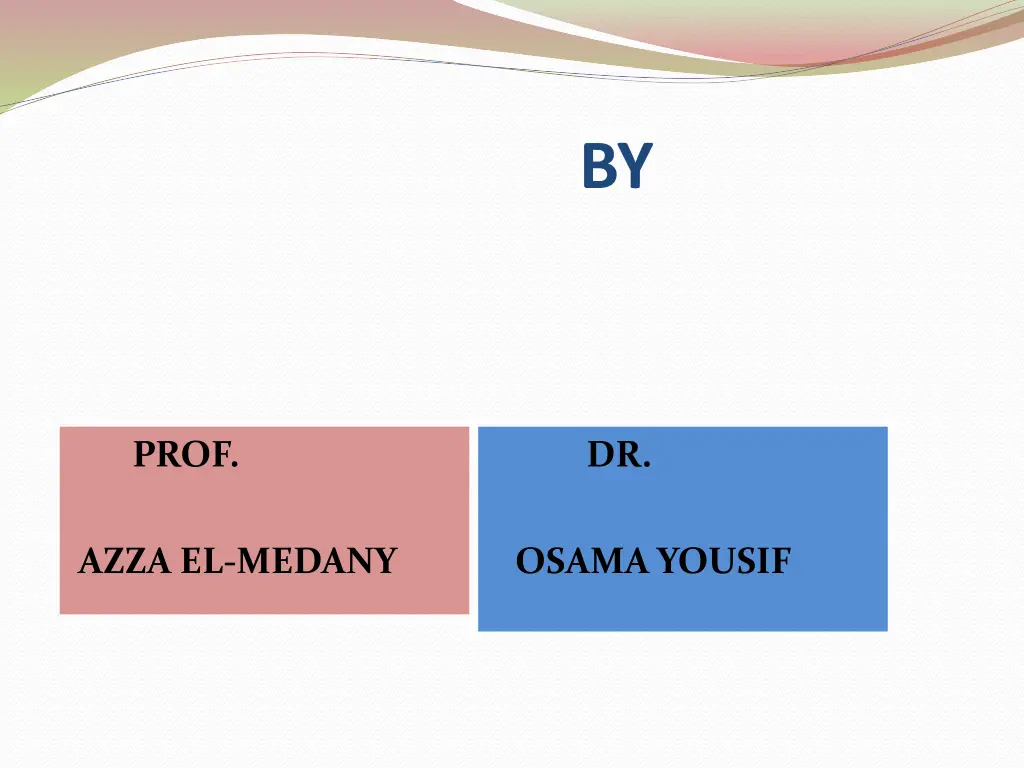 BY

PROF.

AZZA EL-MEDANY

DR.

OSAMA YOUSIF